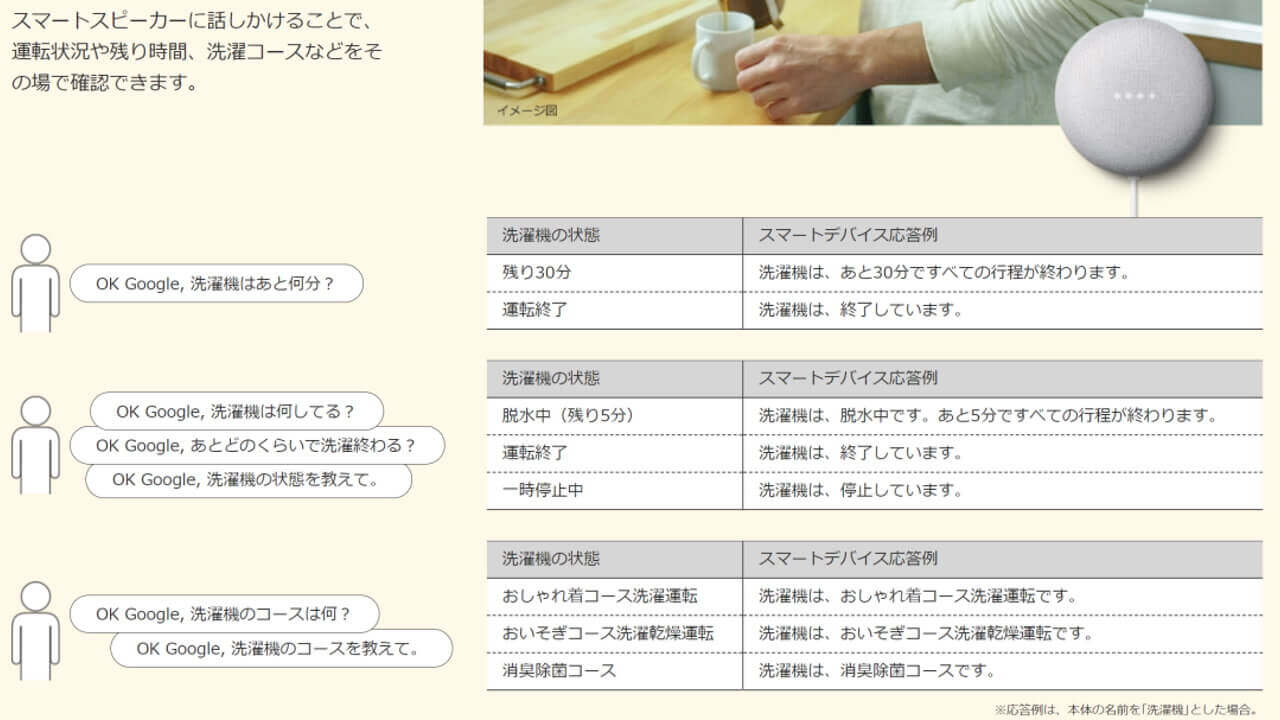 スマートスピーカーに話しかけることで、運転状況や残り時間、洗濯コースなどをその場で確認できます。

イメージ図

OK Google, 洗濯機はあと何分？

| 洗濯機の状態 | スマートデバイス応答例 |
|---|---|
| 残り30分 | 洗濯機は、あと30分ですべての行程が終わります。 |
| 運転終了 | 洗濯機は、終了しています。 |

OK Google, 洗濯機は何してる？
OK Google, あとどのくらいで洗濯終わる？
OK Google, 洗濯機の状態を教えて。

| 洗濯機の状態 | スマートデバイス応答例 |
|---|---|
| 脱水中（残り5分） | 洗濯機は、脱水中です。あと5分ですべての行程が終わります。 |
| 運転終了 | 洗濯機は、終了しています。 |
| 一時停止中 | 洗濯機は、停止しています。 |

OK Google, 洗濯機のコースは何？
OK Google, 洗濯機のコースを教えて。

| 洗濯機の状態 | スマートデバイス応答例 |
|---|---|
| おしゃれ着コース洗濯運転 | 洗濯機は、おしゃれ着コース洗濯運転です。 |
| おいそぎコース洗濯乾燥運転 | 洗濯機は、おいそぎコース洗濯乾燥運転です。 |
| 消臭除菌コース | 洗濯機は、消臭除菌コースです。 |

※応答例は、本体の名前を「洗濯機」とした場合。